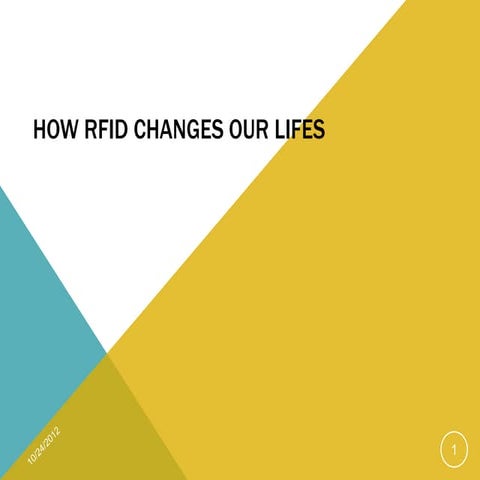 HOW RFID CHANGES OUR LIFES

10/24/2012

1